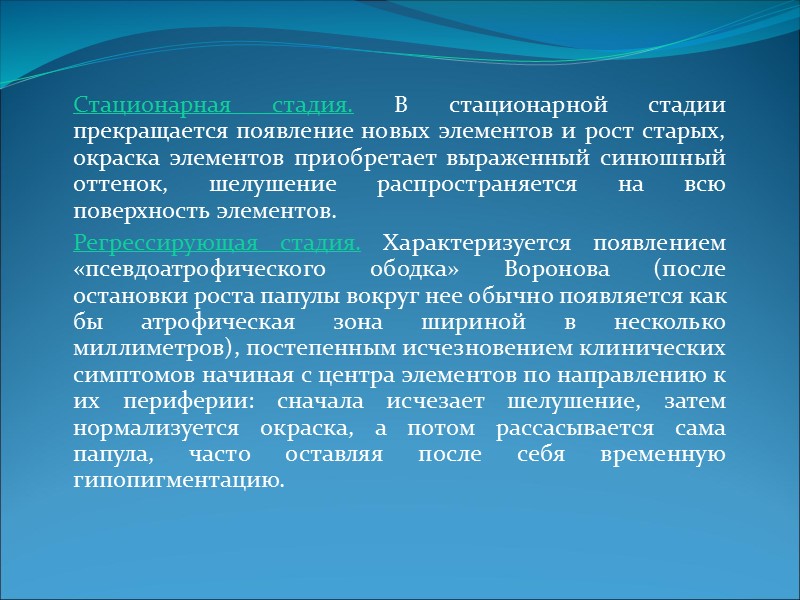 Стационарная стадия. В стационарной стадии прекращается появление новых элементов и рост старых, окраска элементов приобретает выраженный синюшный оттенок, шелушение распространяется на всю поверхность элементов.

Регрессирующая стадия. Характеризуется появлением «псевдоатрофического ободка» Воронова (после остановки роста папулы вокруг нее обычно появляется как бы атрофическая зона шириной в несколько миллиметров), постепенным исчезновением клинических симптомов начиная с центра элементов по направлению к их периферии: сначала исчезает шелушение, затем нормализуется окраска, а потом рассасывается сама папула, часто оставляя после себя временную гипопигментацию.